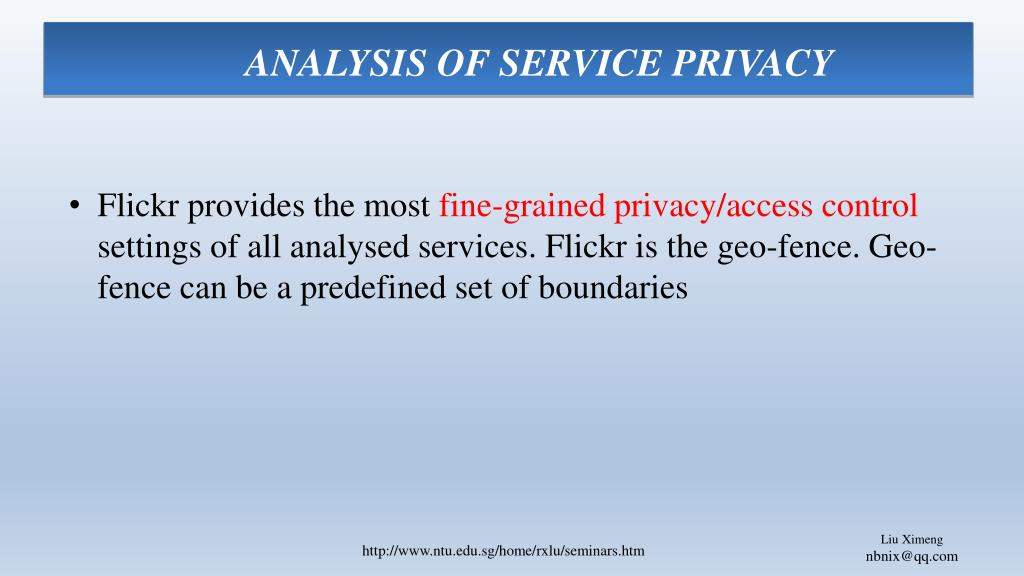 ANALYSIS OF SERVICE PRIVACY

• Flickr provides the most fine-grained privacy/access control settings of all analysed services. Flickr is the geo-fence. Geo-fence can be a predefined set of boundaries

http://www.ntu.edu.sg/home/rxlu/seminars.htm

Liu Ximeng
nbnix@qq.com